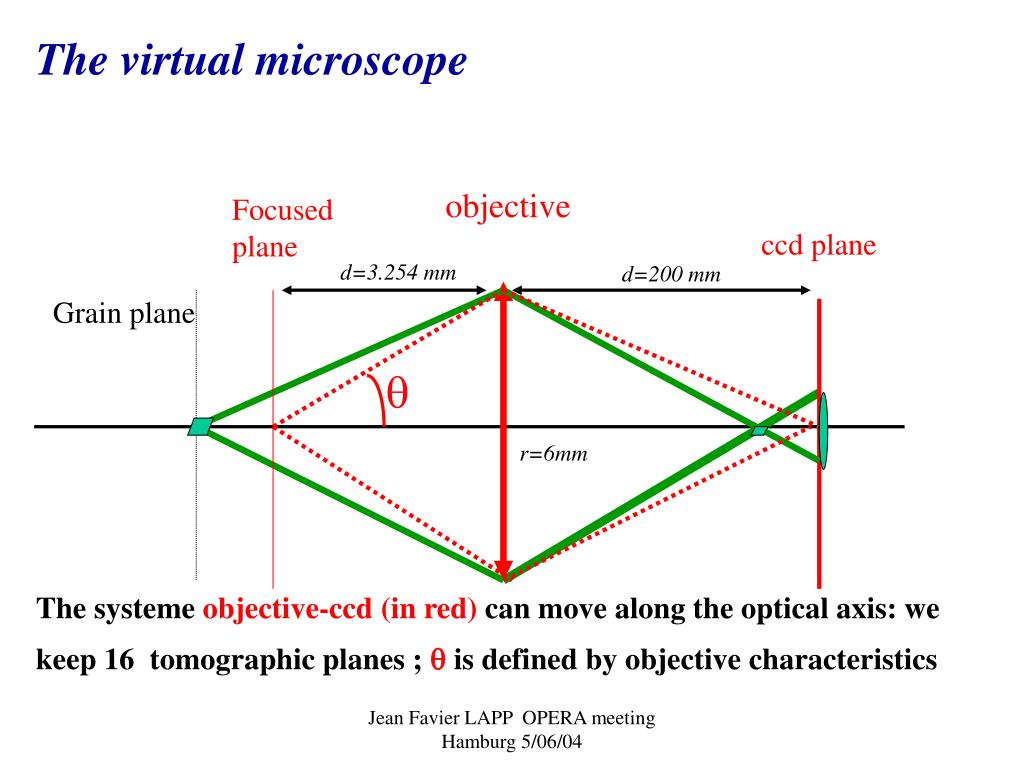 The virtual microscope

Focused plane

objective

ccd plane

d=3.254 mm

d=200 mm

Grain plane

θ

r=6mm

The systeme objective-ccd (in red) can move along the optical axis: we keep 16 tomographic planes ; θ is defined by objective characteristics

Jean Favier LAPP OPERA meeting
Hamburg 5/06/04